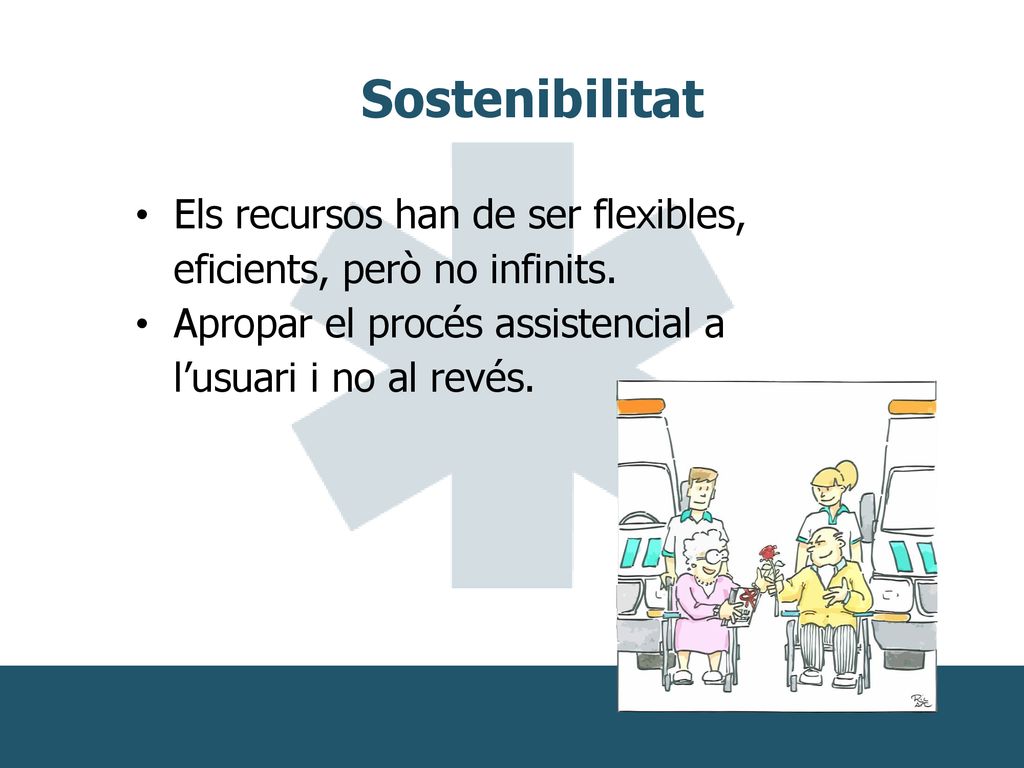 Sostenibilitat

• Els recursos han de ser flexibles, eficients, però no infinits.
• Apropar el procés assistencial a l’usuari i no al revés.